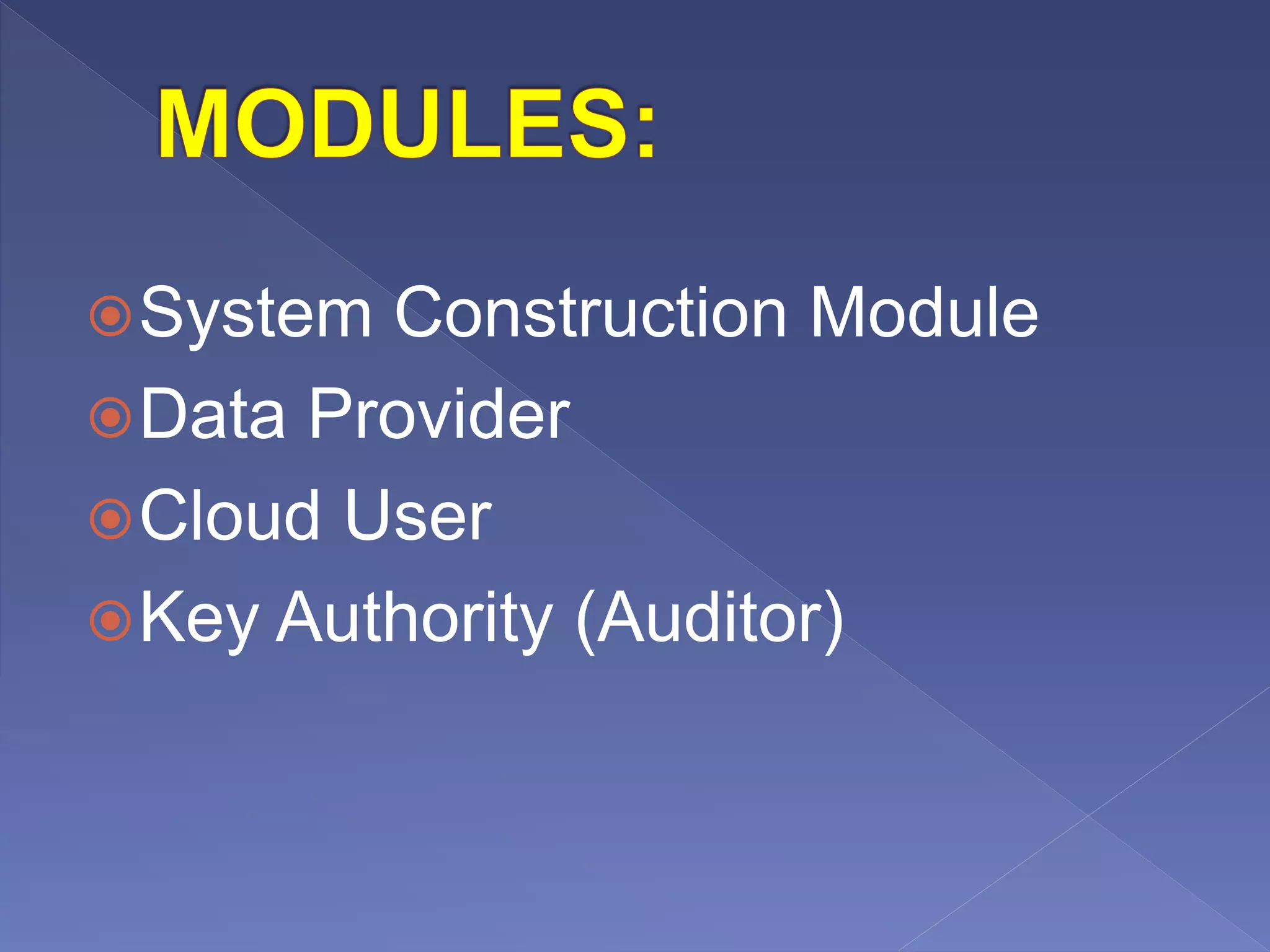 MODULES:

System Construction Module
Data Provider
Cloud User
Key Authority (Auditor)